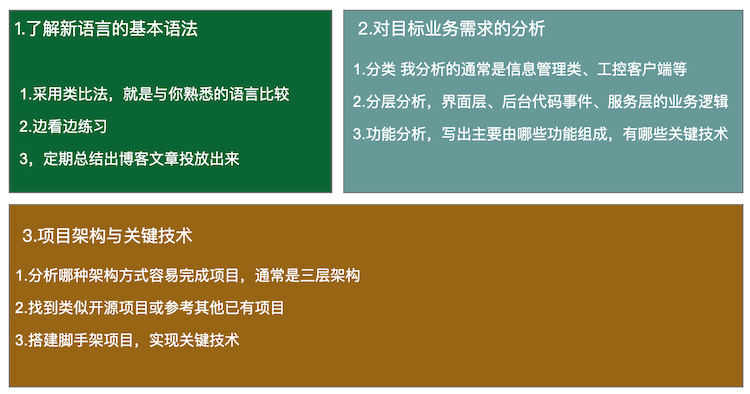 1.了解新语言的基本语法

1.采用类比法，就是与你熟悉的语言比较

2.边看边练习

3，定期总结出博客文章投放出来

2.对目标业务需求的分析

1.分类 我分析的通常是信息管理类、工控客户端等

2.分层分析，界面层、后台代码事件、服务层的业务逻辑

3.功能分析，写出主要由哪些功能组成，有哪些关键技术

3.项目架构与关键技术

1.分析哪种架构方式容易完成项目，通常是三层架构

2.找到类似开源项目或参考其他已有项目

3.搭建脚手架项目，实现关键技术